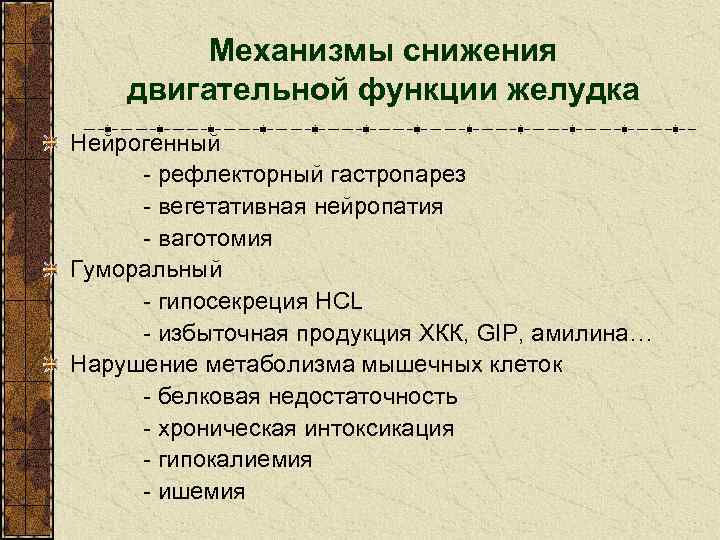 Механизмы снижения двигательной функции желудка

Нейрогенный
- рефлекторный гастропарез
- вегетативная нейропатия
- ваготомия

Гуморальный
- гипосекреция HCL
- избыточная продукция ХКК, GIP, амилина…

Нарушение метаболизма мышечных клеток
- белковая недостаточность
- хроническая интоксикация
- гипокалиемия
- ишемия